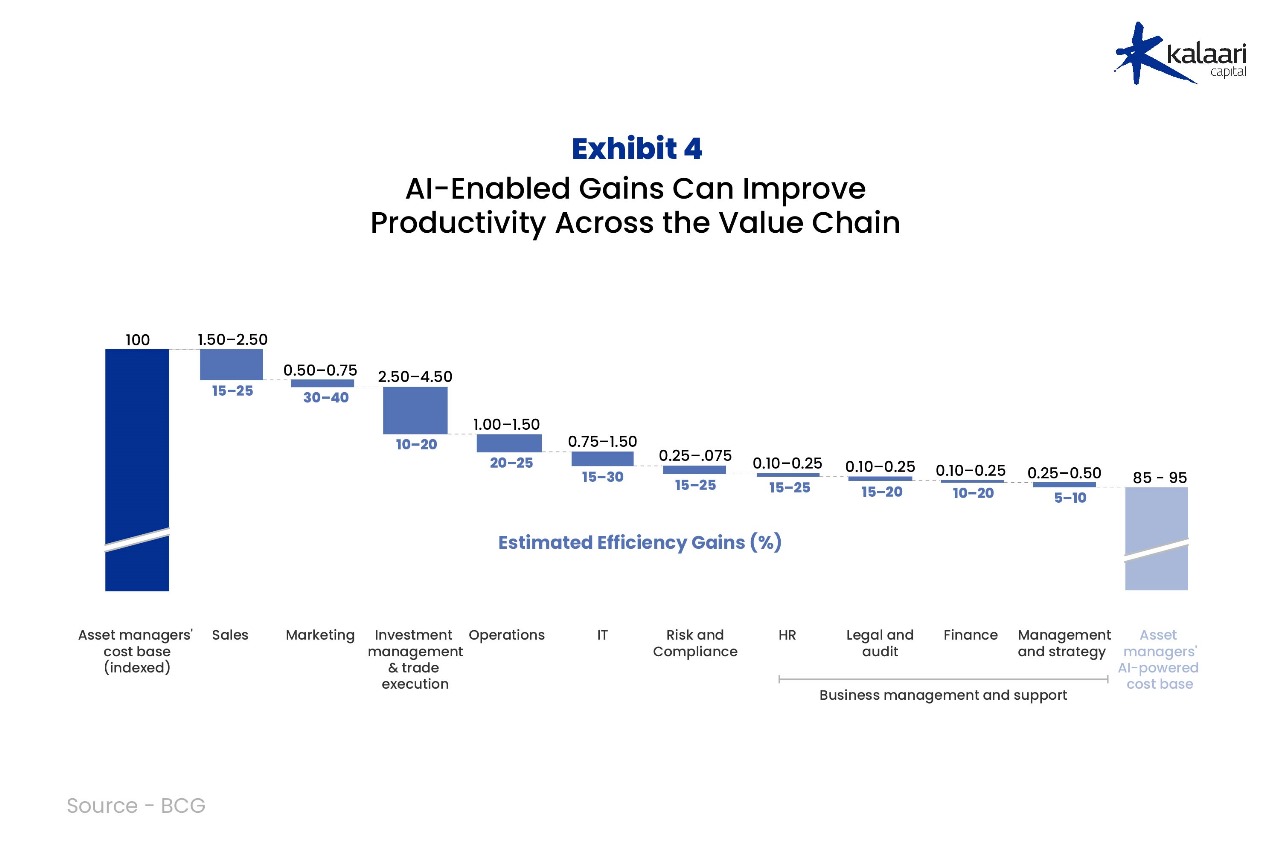 kalaari capital

Exhibit 4

AI-Enabled Gains Can Improve Productivity Across the Value Chain

100
1.50–2.50
15–25
0.50–0.75
30–40
2.50–4.50
10–20
1.00–1.50
20–25
0.75–1.50
15–30
0.25–.075
15–25
0.10–0.25
15–25
0.10–0.25
15–20
0.10–0.25
10–20
0.25–0.50
5–10
85 - 95

Estimated Efficiency Gains (%)

Asset managers' cost base (indexed)
Sales
Marketing
Investment management & trade execution
Operations
IT
Risk and Compliance
HR
Legal and audit
Finance
Management and strategy
Asset managers' AI-powered cost base

Business management and support

Source - BCG